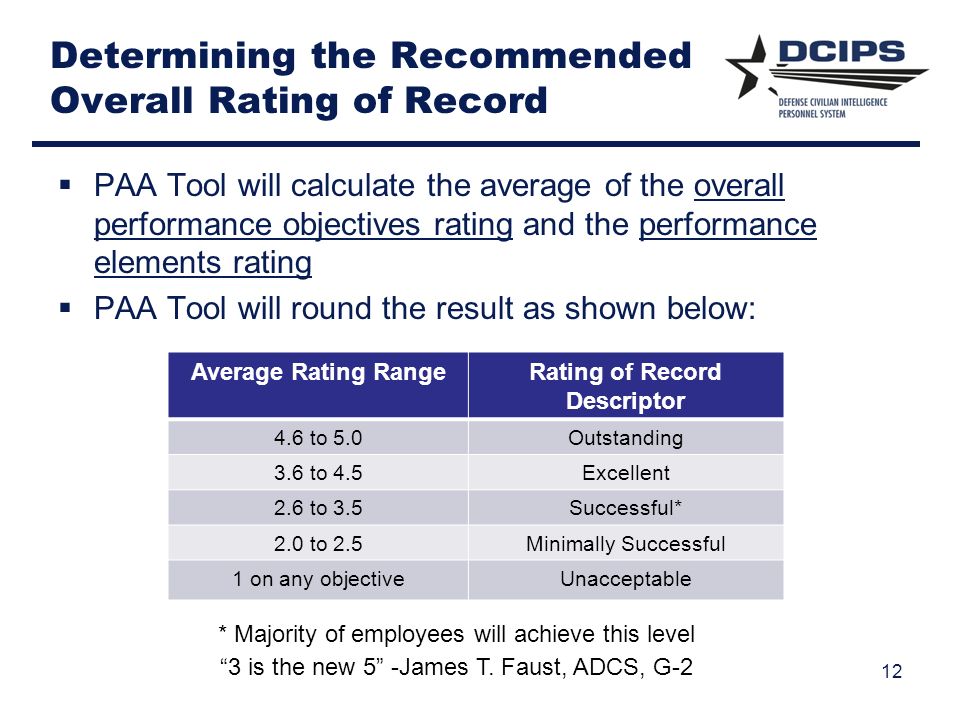 Determining the Recommended Overall Rating of Record

DCIPS
DEFENSE CIVILIAN INTELLIGENCE PERSONNEL SYSTEM

▪ PAA Tool will calculate the average of the overall performance objectives rating and the performance elements rating
▪ PAA Tool will round the result as shown below:

| Average Rating Range | Rating of Record Descriptor |
|---|---|
| 4.6 to 5.0 | Outstanding |
| 3.6 to 4.5 | Excellent |
| 2.6 to 3.5 | Successful* |
| 2.0 to 2.5 | Minimally Successful |
| 1 on any objective | Unacceptable |

* Majority of employees will achieve this level
“3 is the new 5” -James T. Faust, ADCS, G-2

12